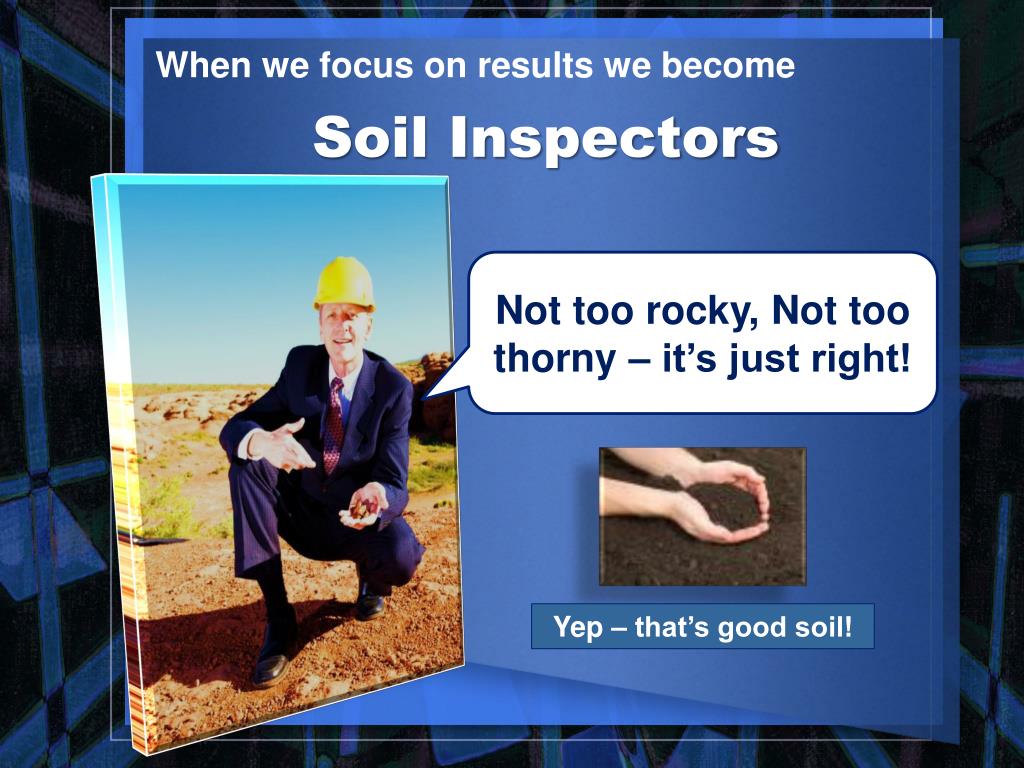 When we focus on results we become

Soil Inspectors

Not too rocky, Not too thorny – it's just right!

Yep – that's good soil!